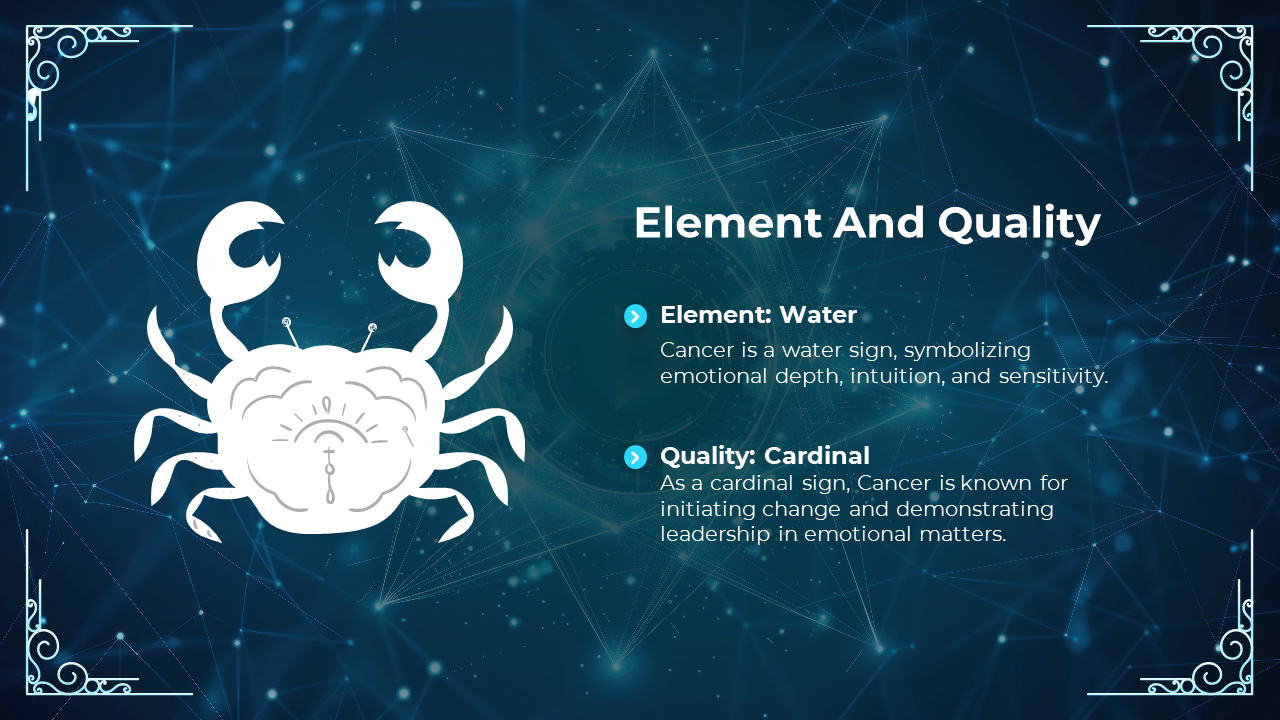 Element And Quality

Element: Water
Cancer is a water sign, symbolizing emotional depth, intuition, and sensitivity.

Quality: Cardinal
As a cardinal sign, Cancer is known for initiating change and demonstrating leadership in emotional matters.